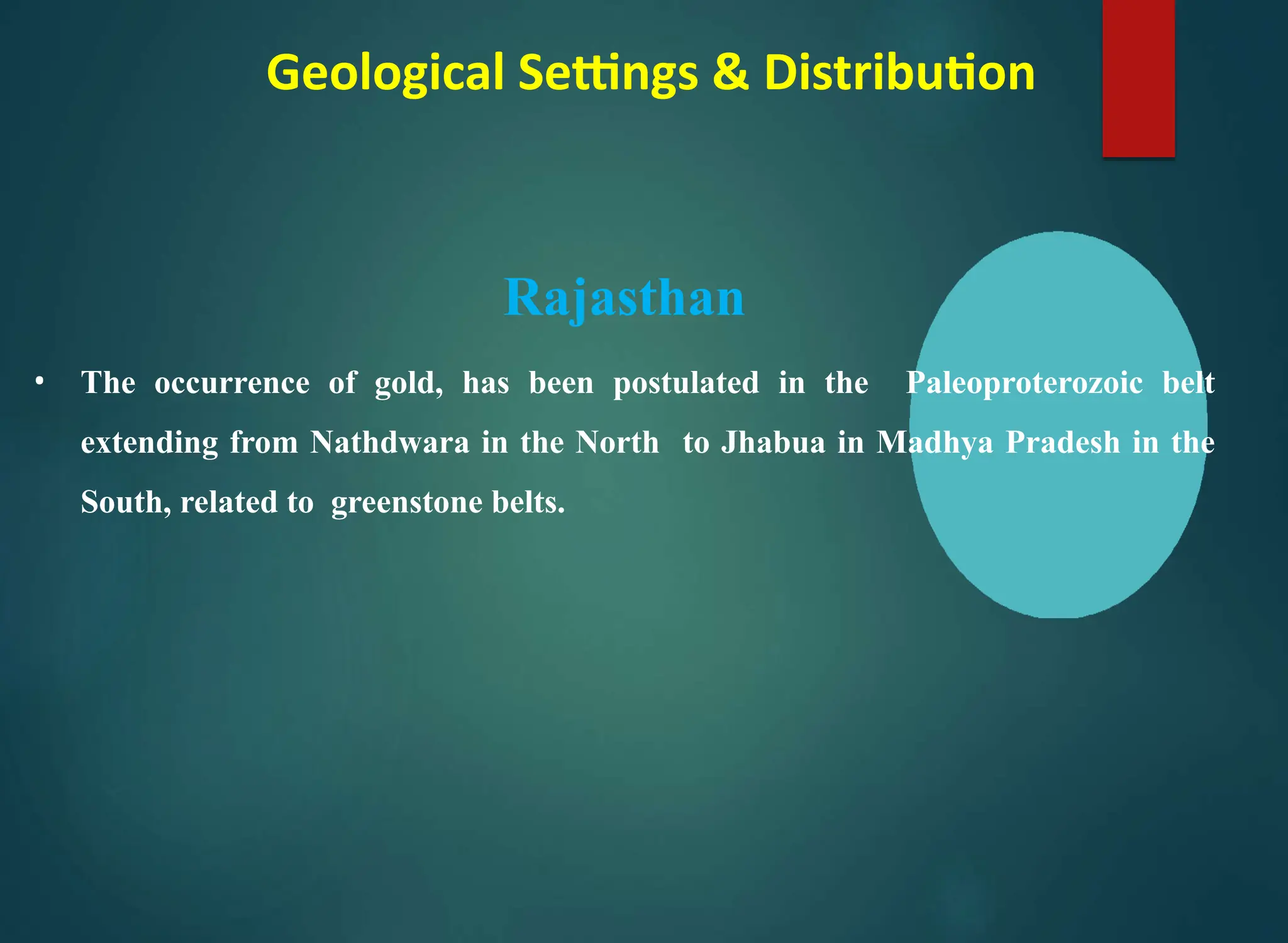 Geological Settings & Distribution

Rajasthan

• The occurrence of gold, has been postulated in the Paleoproterozoic belt extending from Nathdwara in the North to Jhabua in Madhya Pradesh in the South, related to greenstone belts.